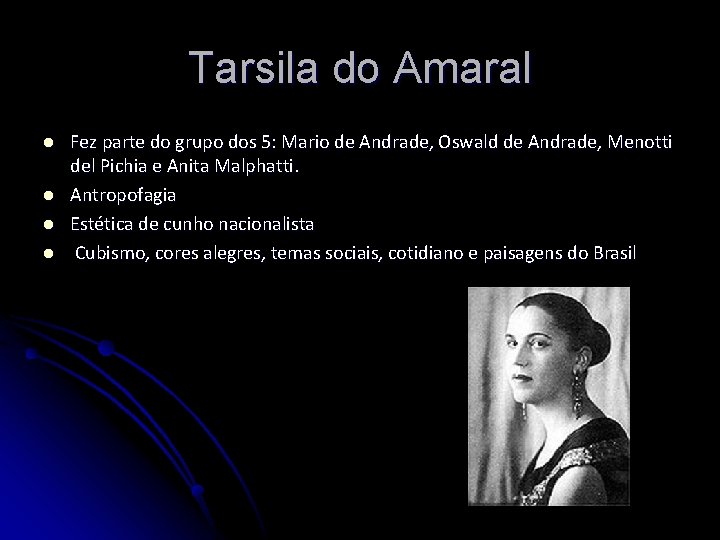 Tarsila do Amaral

- Fez parte do grupo dos 5: Mario de Andrade, Oswald de Andrade, Menotti del Pichia e Anita Malphatti.
- Antropofagia
- Estética de cunho nacionalista
- Cubismo, cores alegres, temas sociais, cotidiano e paisagens do Brasil